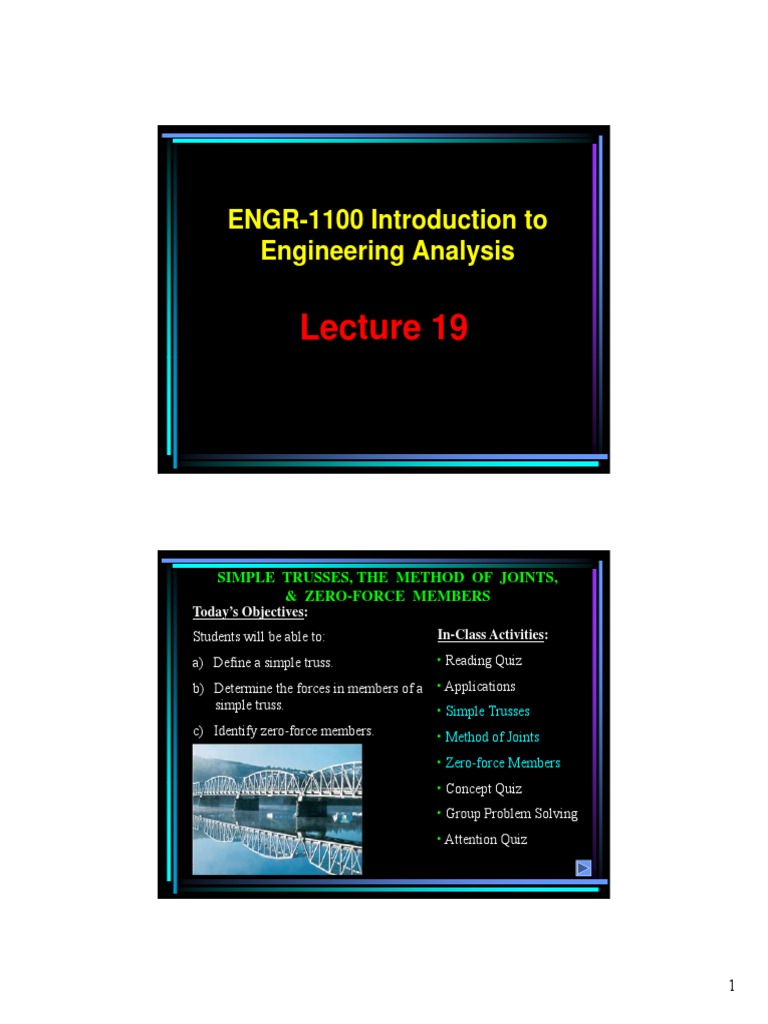 ENGR-1100 Introduction to Engineering Analysis

Lecture 19

SIMPLE TRUSSES, THE METHOD OF JOINTS, & ZERO-FORCE MEMBERS

Today's Objectives:

Students will be able to:

a) Define a simple truss.

b) Determine the forces in members of a simple truss.

c) Identify zero-force members.

In-Class Activities:

• Reading Quiz
• Applications
• Simple Trusses
• Method of Joints
• Zero-force Members
• Concept Quiz
• Group Problem Solving
• Attention Quiz

1